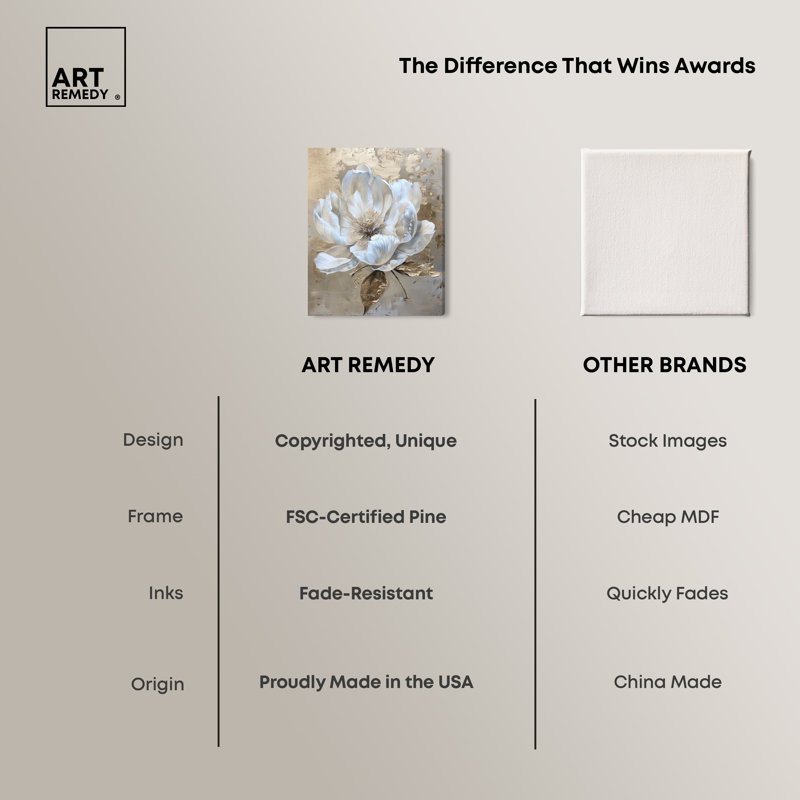 ART REMEDY ®

The Difference That Wins Awards

| | ART REMEDY | OTHER BRANDS |
|---|---|---|
| Design | Copyrighted, Unique | Stock Images |
| Frame | FSC-Certified Pine | Cheap MDF |
| Inks | Fade-Resistant | Quickly Fades |
| Origin | Proudly Made in the USA | China Made |